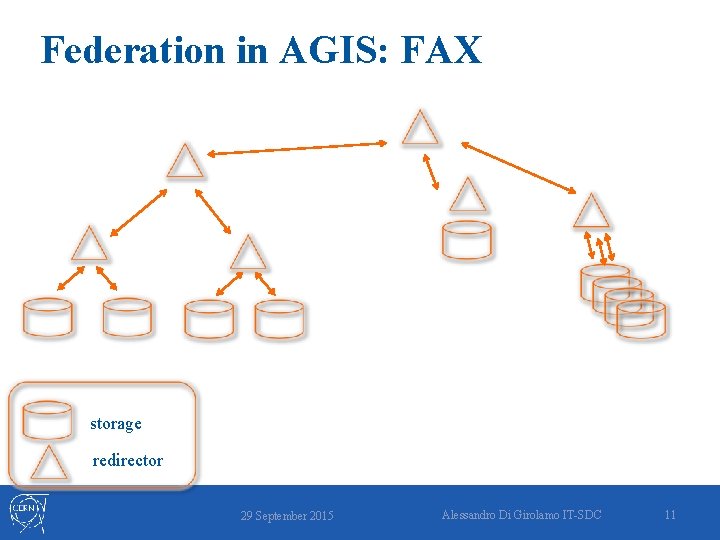 Federation in AGIS: FAX

storage

redirector

CERN

29 September 2015

Alessandro Di Girolamo IT-SDC

11